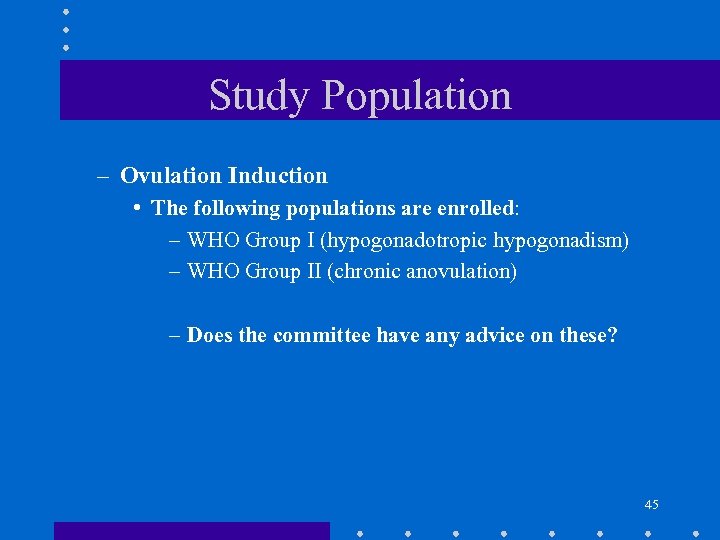 Study Population

– Ovulation Induction
• The following populations are enrolled:
– WHO Group I (hypogonadotropic hypogonadism)
– WHO Group II (chronic anovulation)

– Does the committee have any advice on these?

45